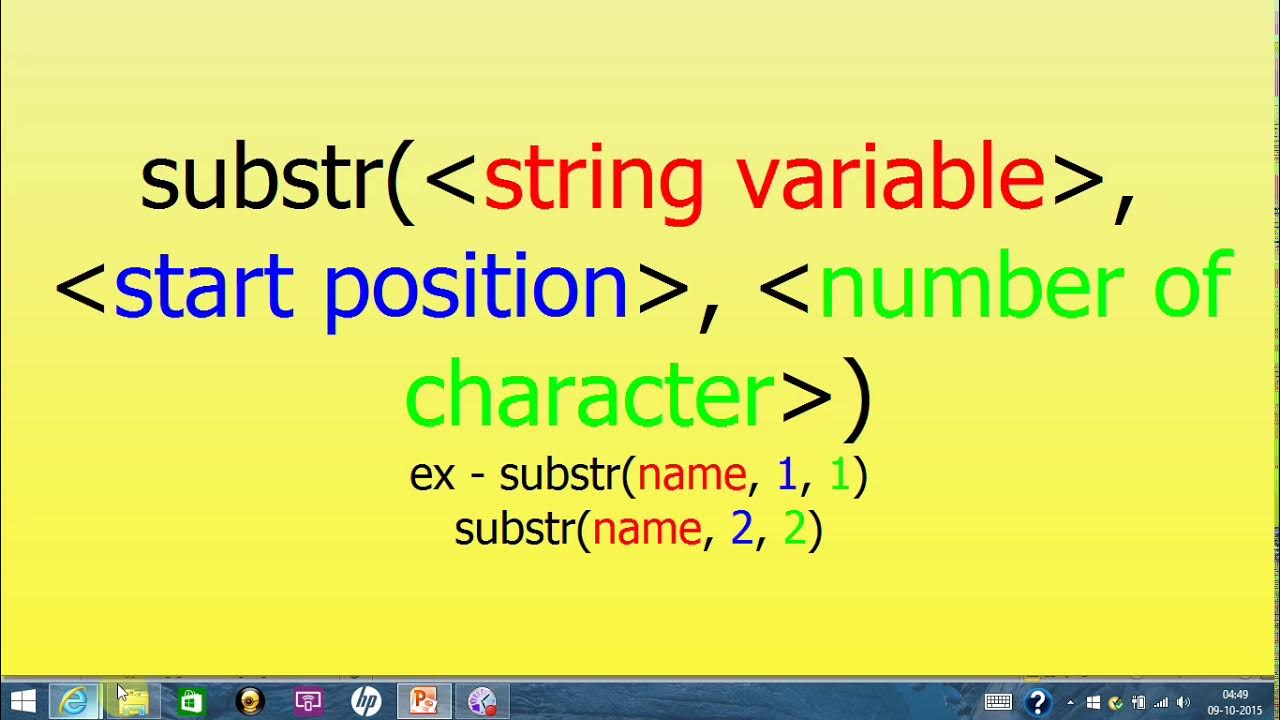 substr(<string variable>, <start position>, <number of character>)

ex - substr(name, 1, 1)
substr(name, 2, 2)

04:49
09-10-2015